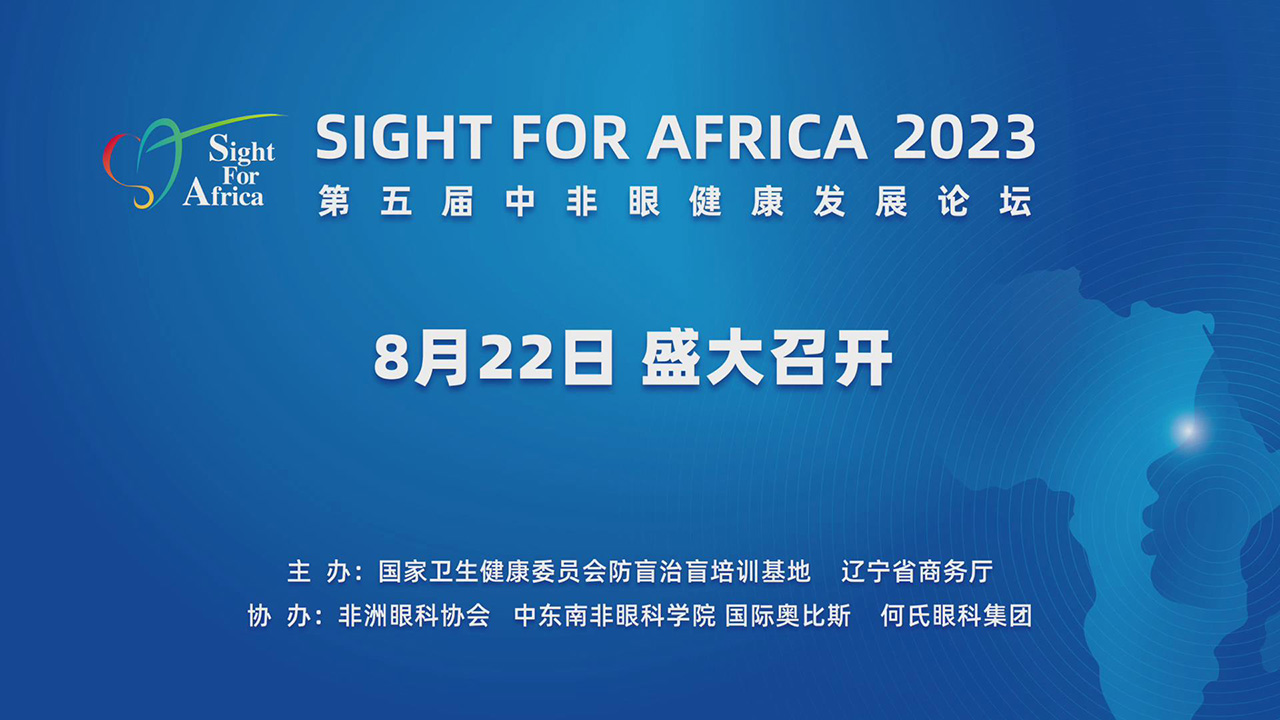 Sight For Africa

SIGHT FOR AFRICA 2023
第五届中非眼健康发展论坛

8月22日 盛大召开

主 办：国家卫生健康委员会防盲治盲培训基地 辽宁省商务厅
协 办：非洲眼科协会 中东南非眼科学院 国际奥比斯 何氏眼科集团